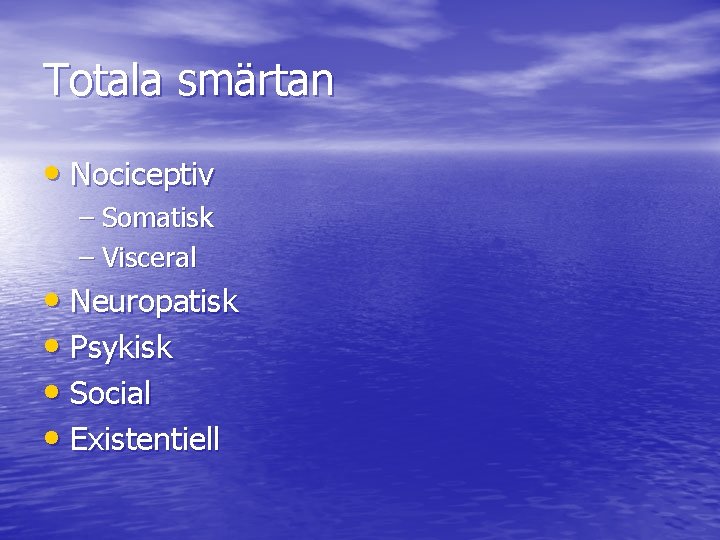 Totala smärtan

• Nociceptiv
  – Somatisk
  – Visceral
• Neuropatisk
• Psykisk
• Social
• Existentiell